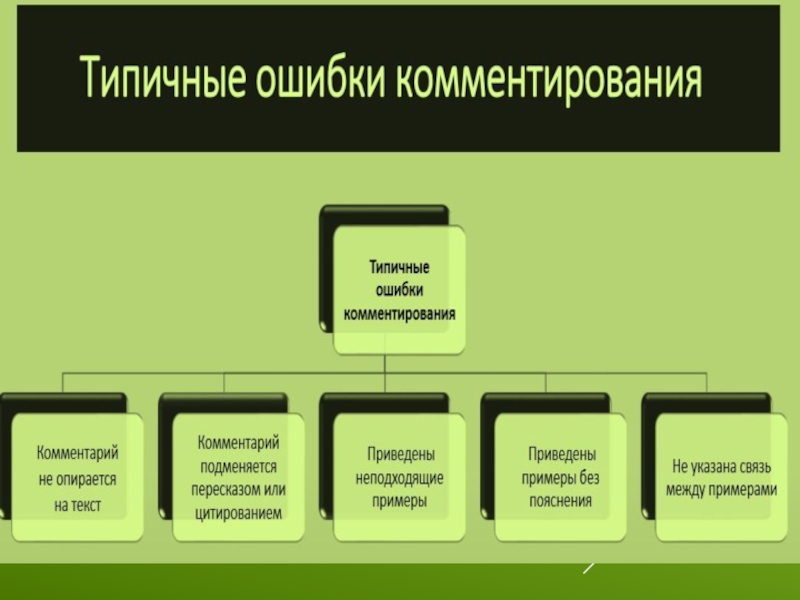 Типичные ошибки комментирования

Типичные ошибки комментирования

Комментарий не опирается на текст

Комментарий подменяется пересказом или цитированием

Приведены неподходящие примеры

Приведены примеры без пояснения

Не указана связь между примерами